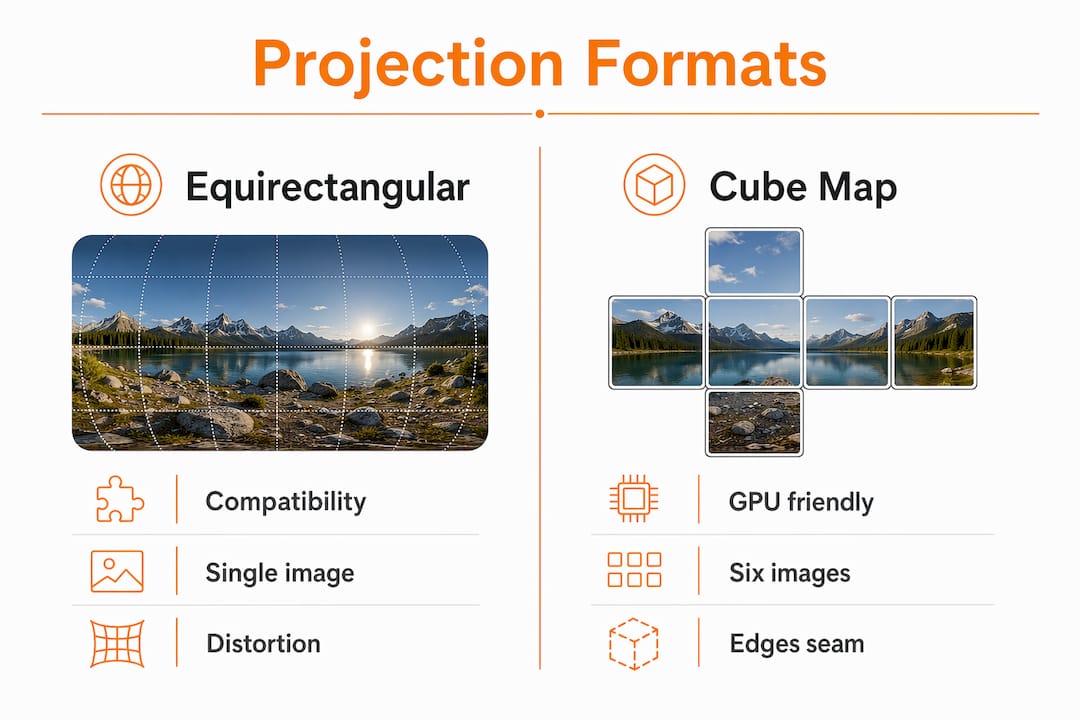 Projection Formats

Equirectangular

Compatibility

Single image

Distortion

Cube Map

GPU friendly

Six images

Edges seam